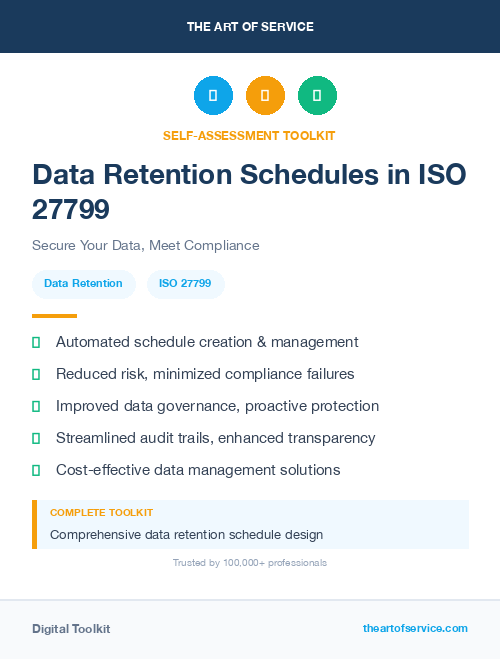 THE ART OF SERVICE

SELF-ASSESSMENT TOOLKIT

Data Retention Schedules in ISO 27799

Secure Your Data, Meet Compliance

Data Retention

ISO 27799

Automated schedule creation & management

Reduced risk, minimized compliance failures

Improved data governance, proactive protection

Streamlined audit trails, enhanced transparency

Cost-effective data management solutions

COMPLETE TOOLKIT

Comprehensive data retention schedule design

Trusted by 100,000+ professionals

Digital Toolkit

theartofservice.com